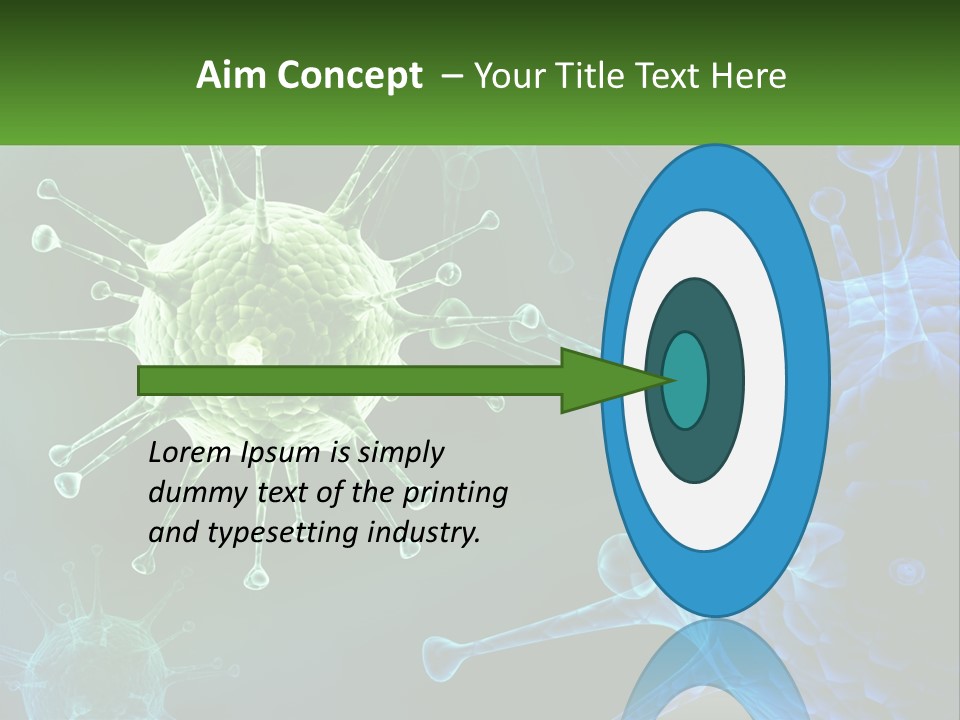 Aim Concept – Your Title Text Here

Lorem Ipsum is simply dummy text of the printing and typesetting industry.